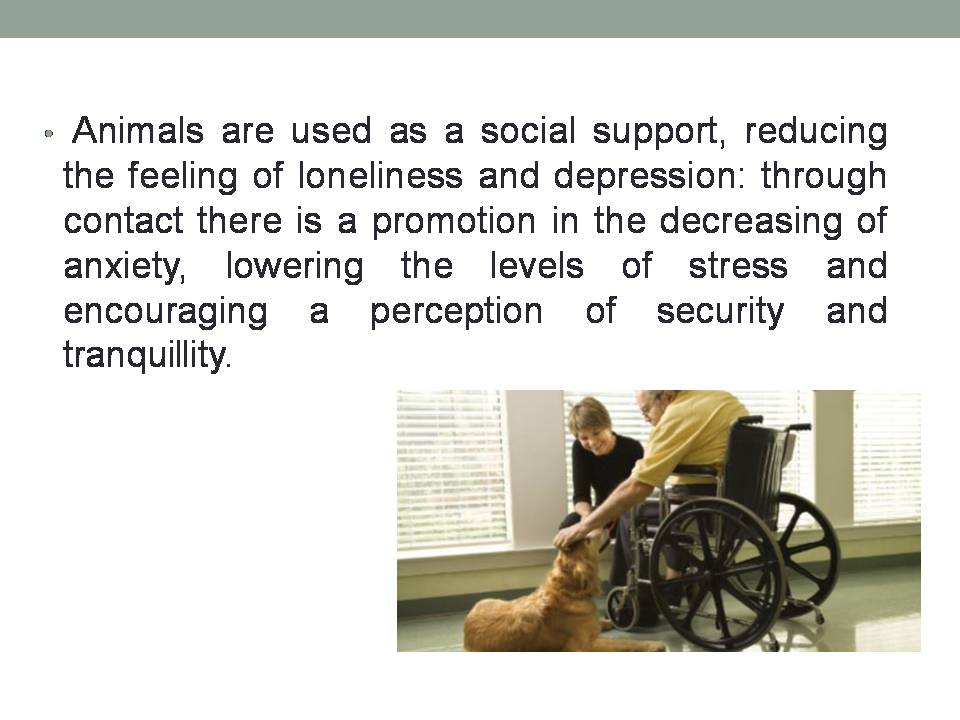 • Animals are used as a social support, reducing the feeling of loneliness and depression: through contact there is a promotion in the decreasing of anxiety, lowering the levels of stress and encouraging a perception of security and tranquillity.